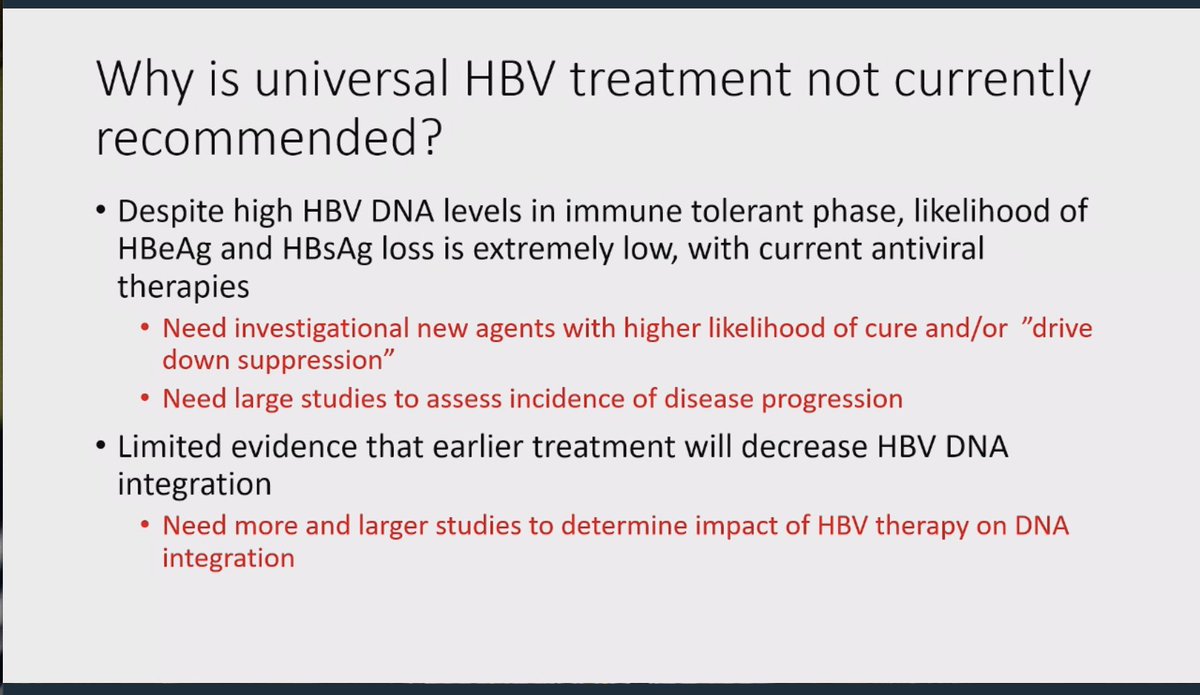 Why is universal HBV treatment not currently recommended?

• Despite high HBV DNA levels in immune tolerant phase, likelihood of HBeAg and HBsAg loss is extremely low, with current antiviral therapies
  • Need investigational new agents with higher likelihood of cure and/or ”drive down suppression”
  • Need large studies to assess incidence of disease progression
• Limited evidence that earlier treatment will decrease HBV DNA integration
  • Need more and larger studies to determine impact of HBV therapy on DNA integration